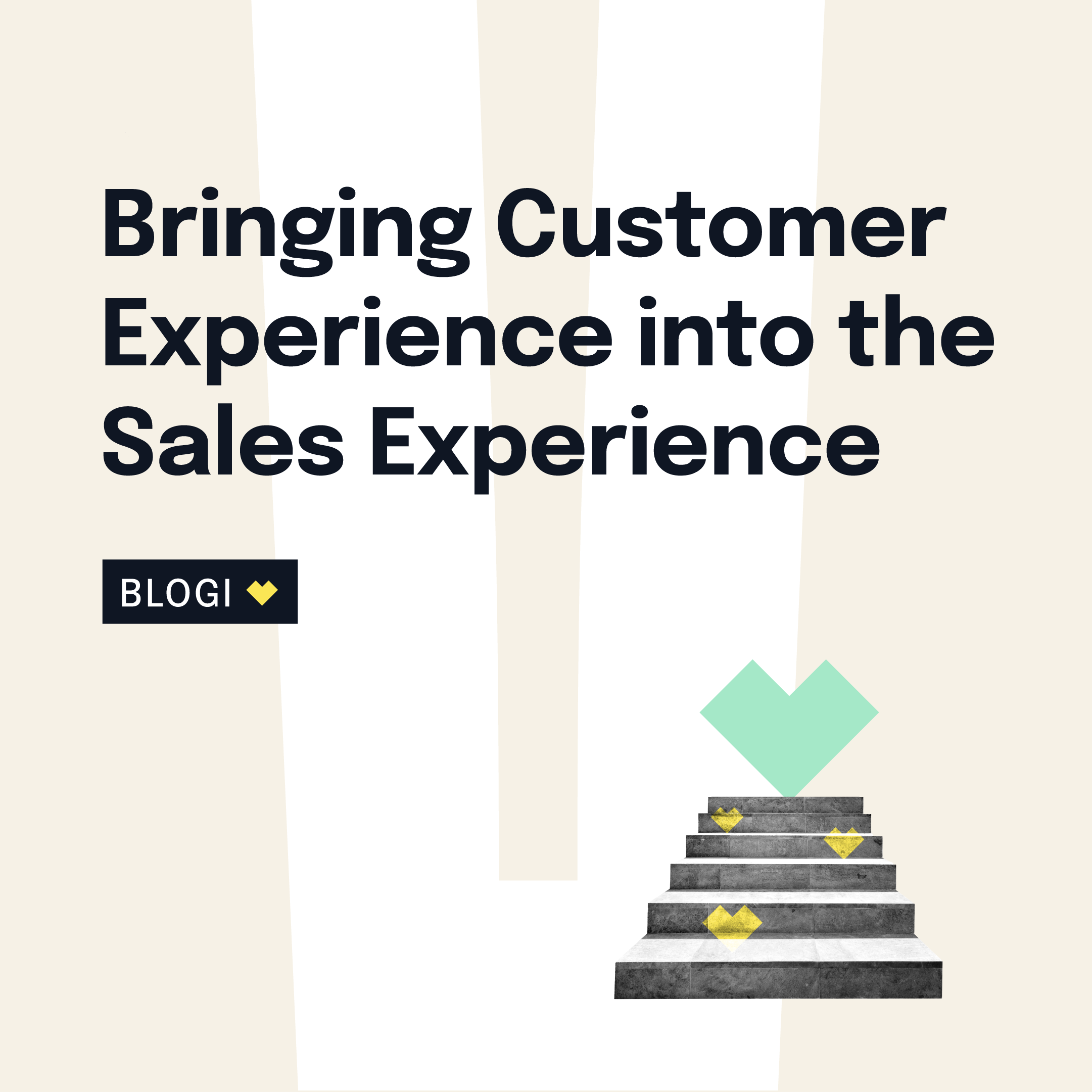 Bringing Customer Experience into the Sales Experience

BLOGI